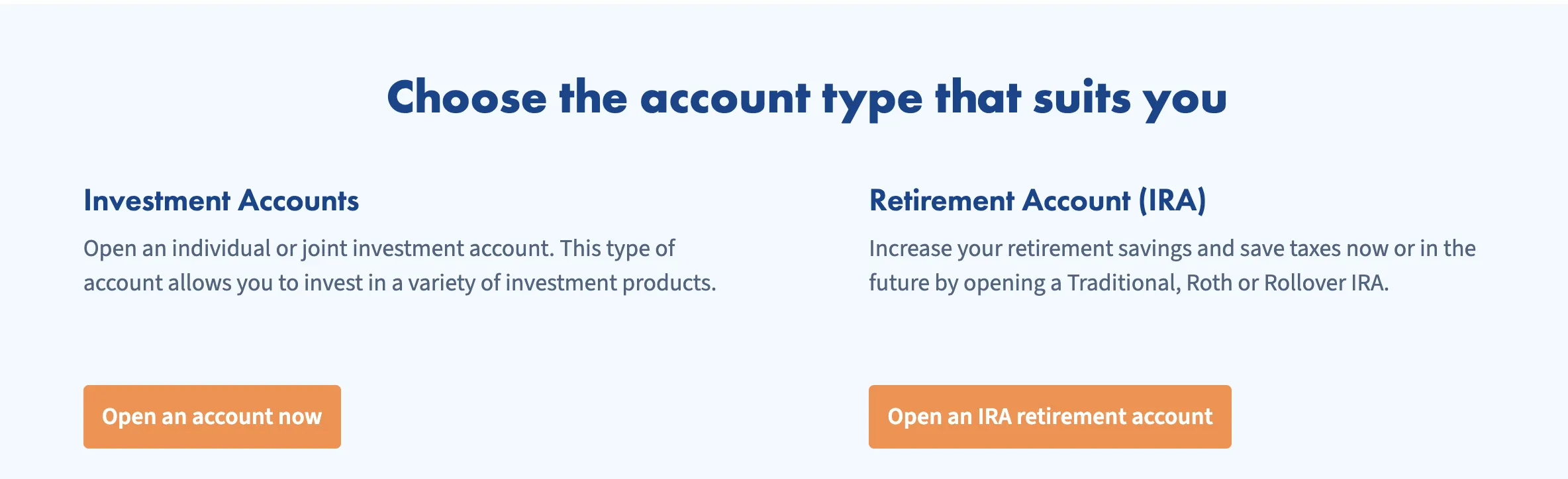 Choose the account type that suits you

Investment Accounts

Open an individual or joint investment account. This type of account allows you to invest in a variety of investment products.

Open an account now

Retirement Account (IRA)

Increase your retirement savings and save taxes now or in the future by opening a Traditional, Roth or Rollover IRA.

Open an IRA retirement account